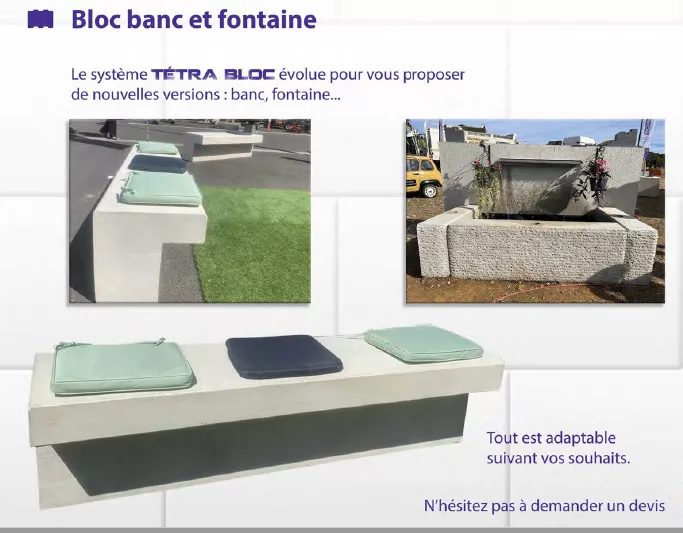 Bloc banc et fontaine

Le système TÉTRA BLOC évolue pour vous proposer de nouvelles versions : banc, fontaine...

Tout est adaptable suivant vos souhaits.

N'hésitez pas à demander un devis